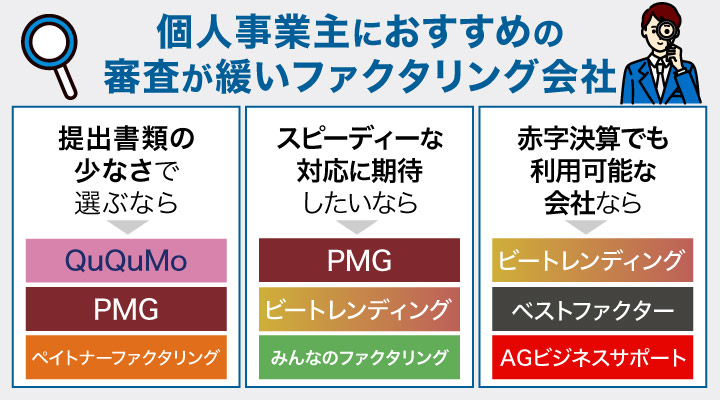 個人事業主におすすめの
審査が緩いファクタリング会社

提出書類の
少なさで
選ぶなら

QuQuMo

PMG

ペイトナーファクタリング

スピーディーな
対応に期待
したいなら

PMG

ビートレンディング

みんなのファクタリング

赤字決算でも
利用可能な
会社なら

ビートレンディング

ベストファクター

AGビジネスサポート